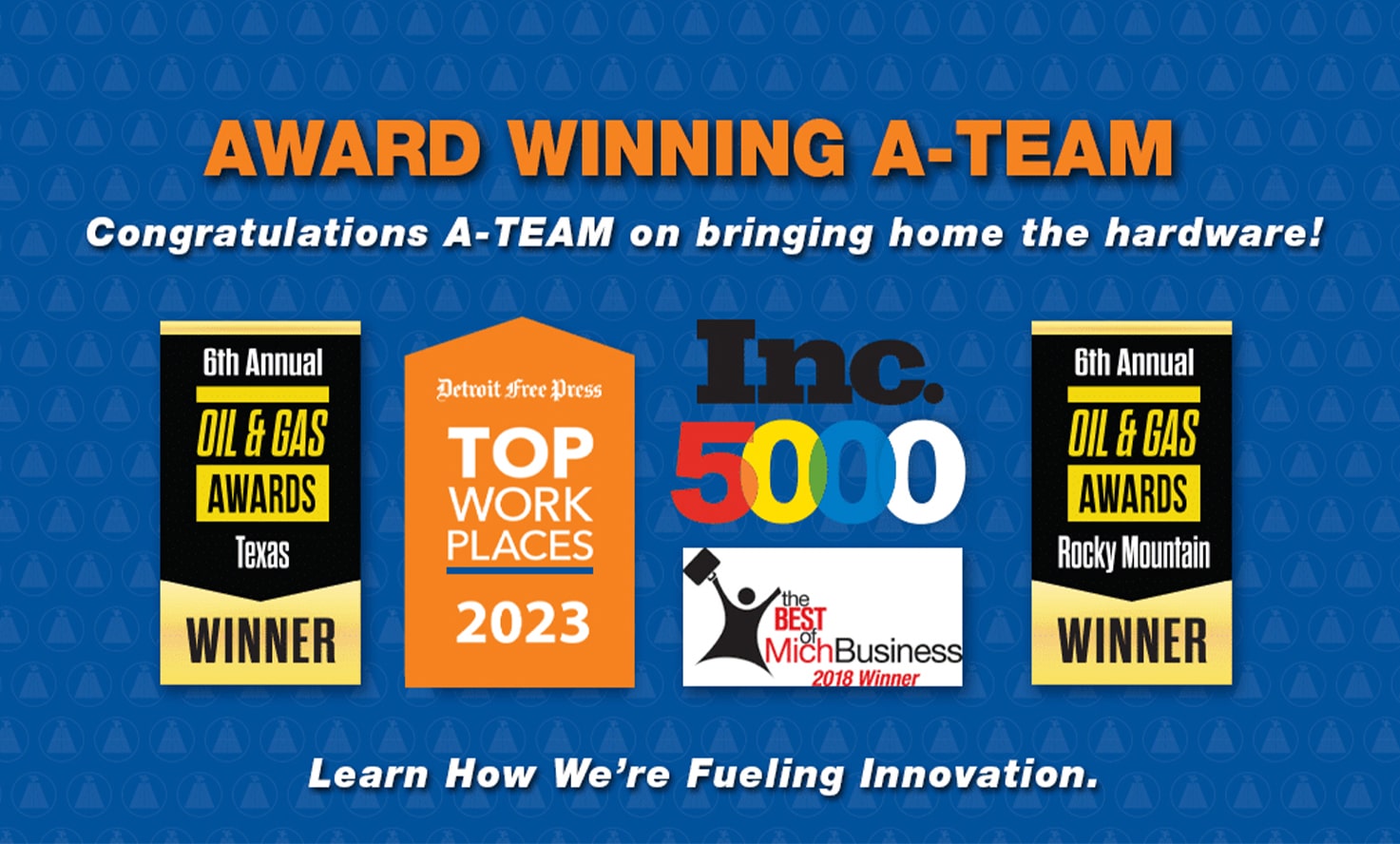 AWARD WINNING A-TEAM

Congratulations A-TEAM on bringing home the hardware!

6th Annual
OIL & GAS
AWARDS
Texas
WINNER

Detroit Free Press
TOP
WORK
PLACES
2023

Inc.
5000

the
BEST
of
MichBusiness
2018 Winner

6th Annual
OIL & GAS
AWARDS
Rocky Mountain
WINNER

Learn How We're Fueling Innovation.